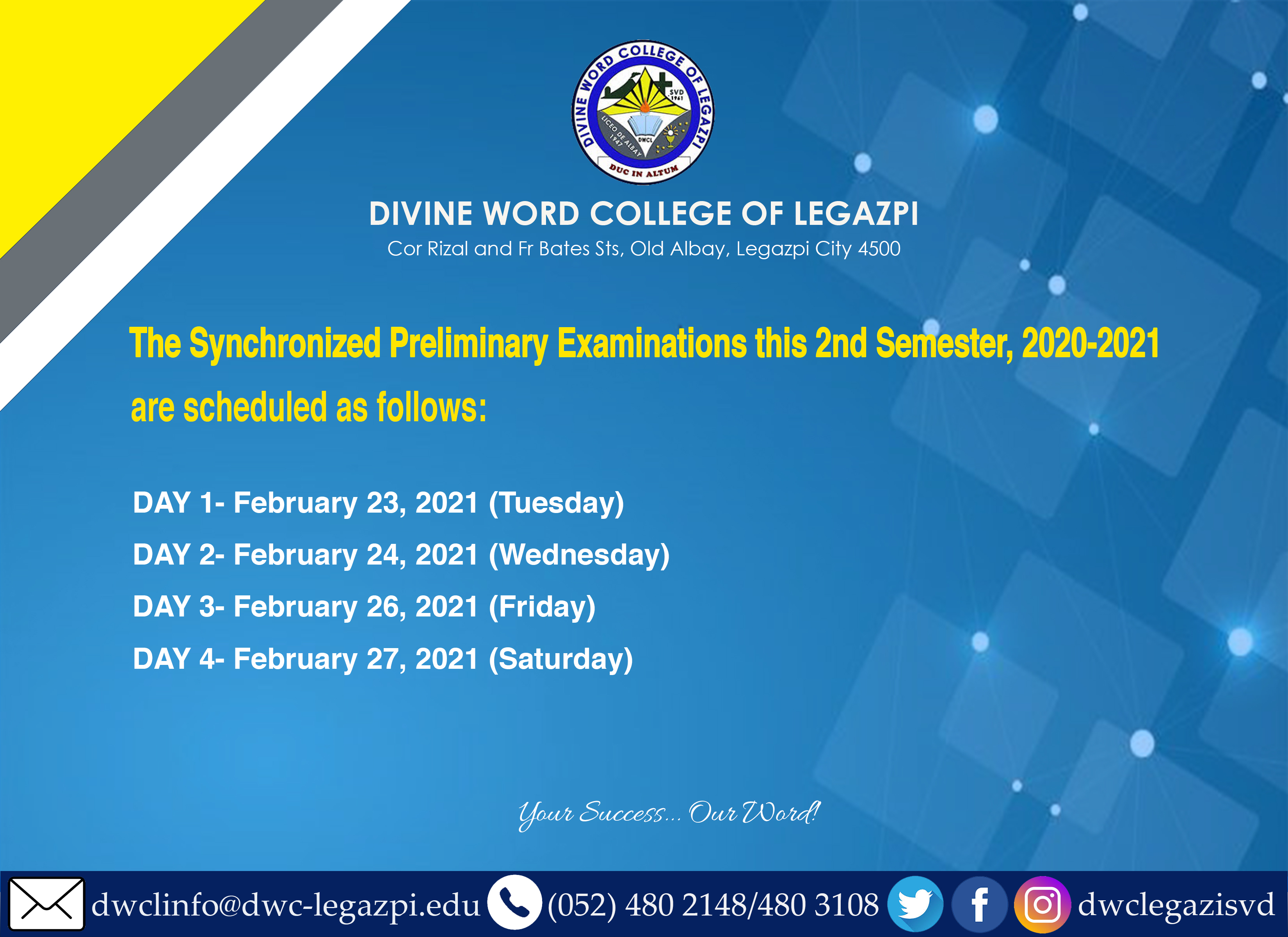 DIVINE WORD COLLEGE OF LEGAZPI
SVD 1961
LICEO DE ALBAY 1947
DWCL
DUC IN ALTUM

DIVINE WORD COLLEGE OF LEGAZPI
Cor Rizal and Fr Bates Sts, Old Albay, Legazpi City 4500

The Synchronized Preliminary Examinations this 2nd Semester, 2020-2021 are scheduled as follows:

DAY 1- February 23, 2021 (Tuesday)
DAY 2- February 24, 2021 (Wednesday)
DAY 3- February 26, 2021 (Friday)
DAY 4- February 27, 2021 (Saturday)

Your Success... Our Word!

dwclinfo@dwc-legazpi.edu (052) 480 2148/480 3108 dwclegazisvd